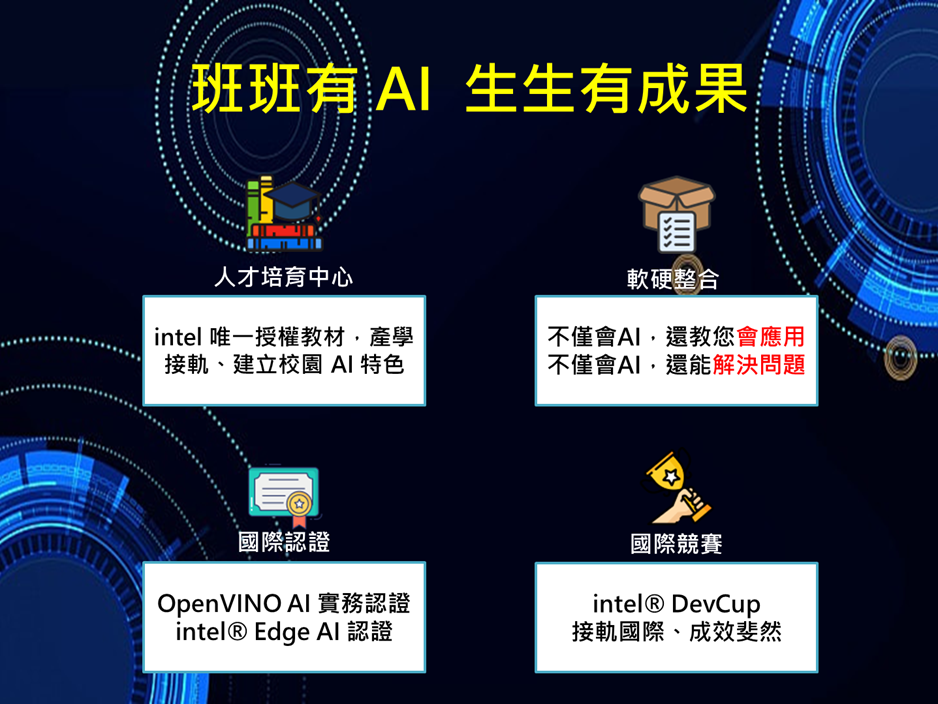 班班有 AI 生生有成果

人才培育中心

intel 唯一授權教材，產學接軌、建立校園 AI 特色

軟硬整合

不僅會AI，還教您會應用
不僅會AI，還能解決問題

國際認證

OpenVINO AI 實務認證
intel® Edge AI 認證

國際競賽

intel® DevCup
接軌國際、成效斐然